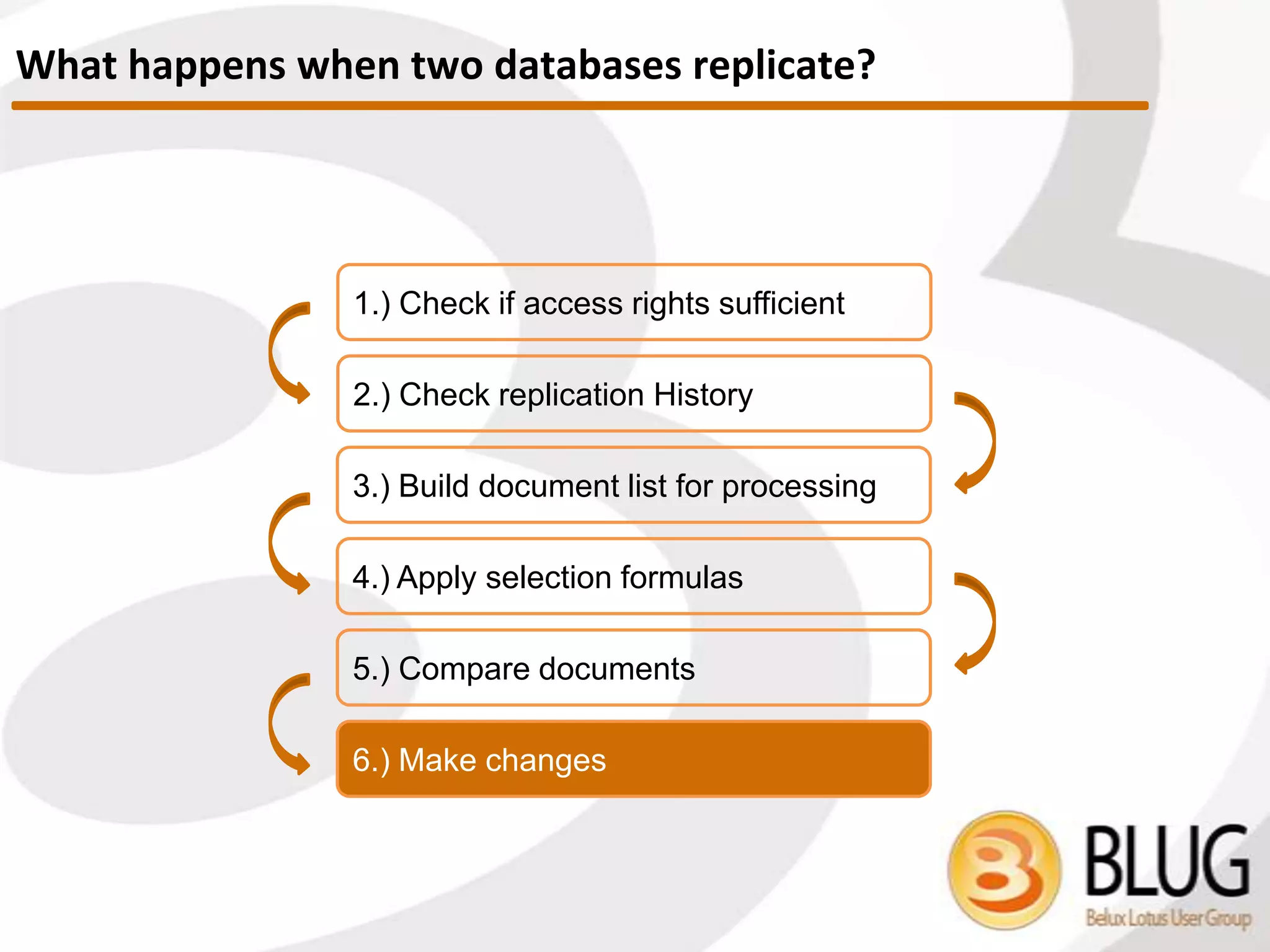 What happens when two databases replicate?

1.) Check if access rights sufficient

2.) Check replication History

3.) Build document list for processing

4.) Apply selection formulas

5.) Compare documents

6.) Make changes

BLUG
Belux Lotus User Group